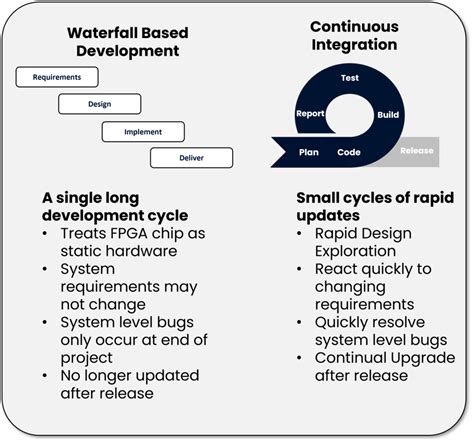 Waterfall Based Development

Requirements

Design

Implement

Deliver

A single long development cycle
• Treats FPGA chip as static hardware
• System requirements may not change
• System level bugs only occur at end of project
• No longer updated after release

Continuous Integration

Test

Report

Build

Plan

Code

Release

Small cycles of rapid updates
• Rapid Design Exploration
• React quickly to changing requirements
• Quickly resolve system level bugs
• Continual Upgrade after release